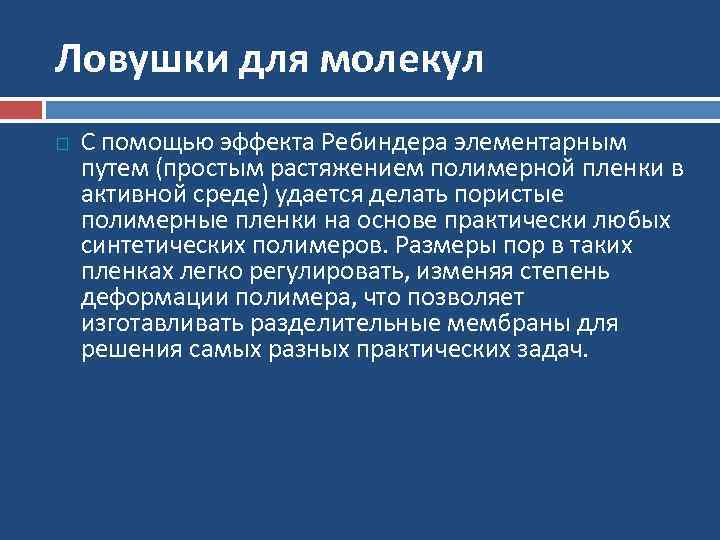 Ловушки для молекул

С помощью эффекта Ребиндера элементарным путем (простым растяжением полимерной пленки в активной среде) удается делать пористые полимерные пленки на основе практически любых синтетических полимеров. Размеры пор в таких пленках легко регулировать, изменяя степень деформации полимера, что позволяет изготавливать разделительные мембраны для решения самых разных практических задач.